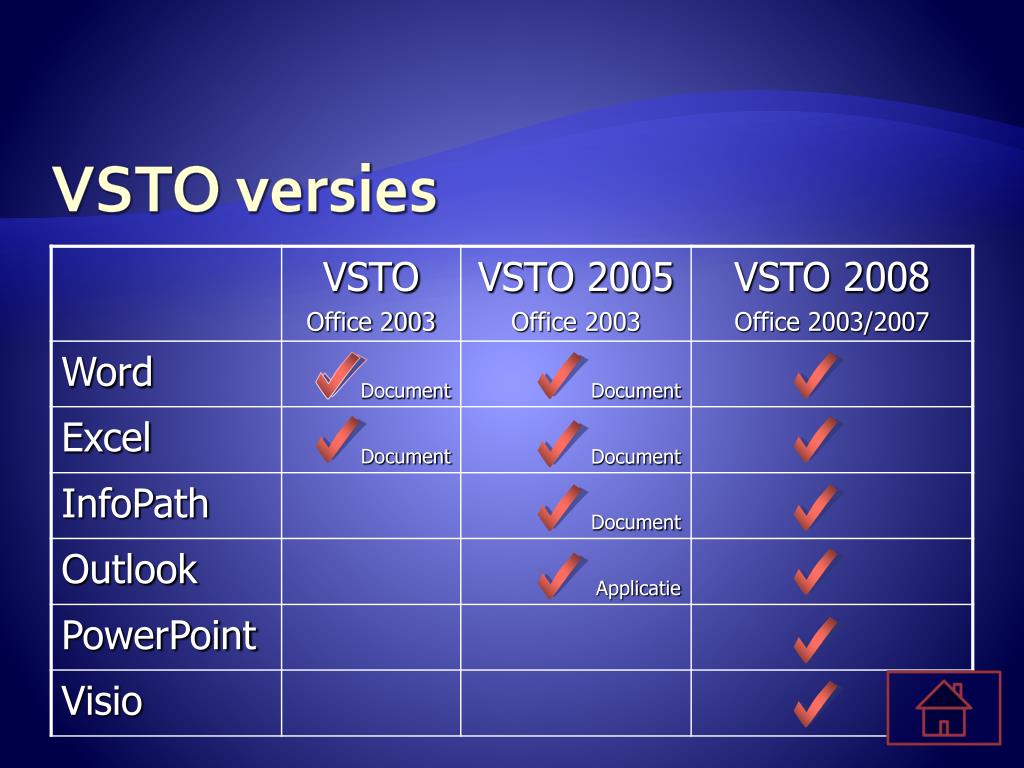 VSTO versies

| | VSTO Office 2003 | VSTO 2005 Office 2003 | VSTO 2008 Office 2003/2007 |
|---|---|---|---|
| Word | ✓ Document | ✓ Document | ✓ |
| Excel | ✓ Document | ✓ Document | ✓ |
| InfoPath | | ✓ Document | ✓ |
| Outlook | | ✓ Applicatie | ✓ |
| PowerPoint | | | ✓ |
| Visio | | | ✓ |